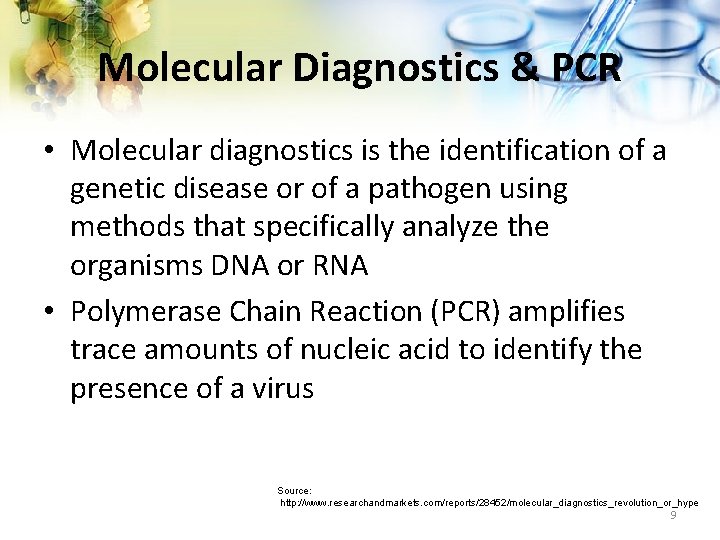 Molecular Diagnostics & PCR

• Molecular diagnostics is the identification of a genetic disease or of a pathogen using methods that specifically analyze the organisms DNA or RNA

• Polymerase Chain Reaction (PCR) amplifies trace amounts of nucleic acid to identify the presence of a virus

Source: http://www.researchandmarkets.com/reports/28452/molecular_diagnostics_revolution_or_hype

9